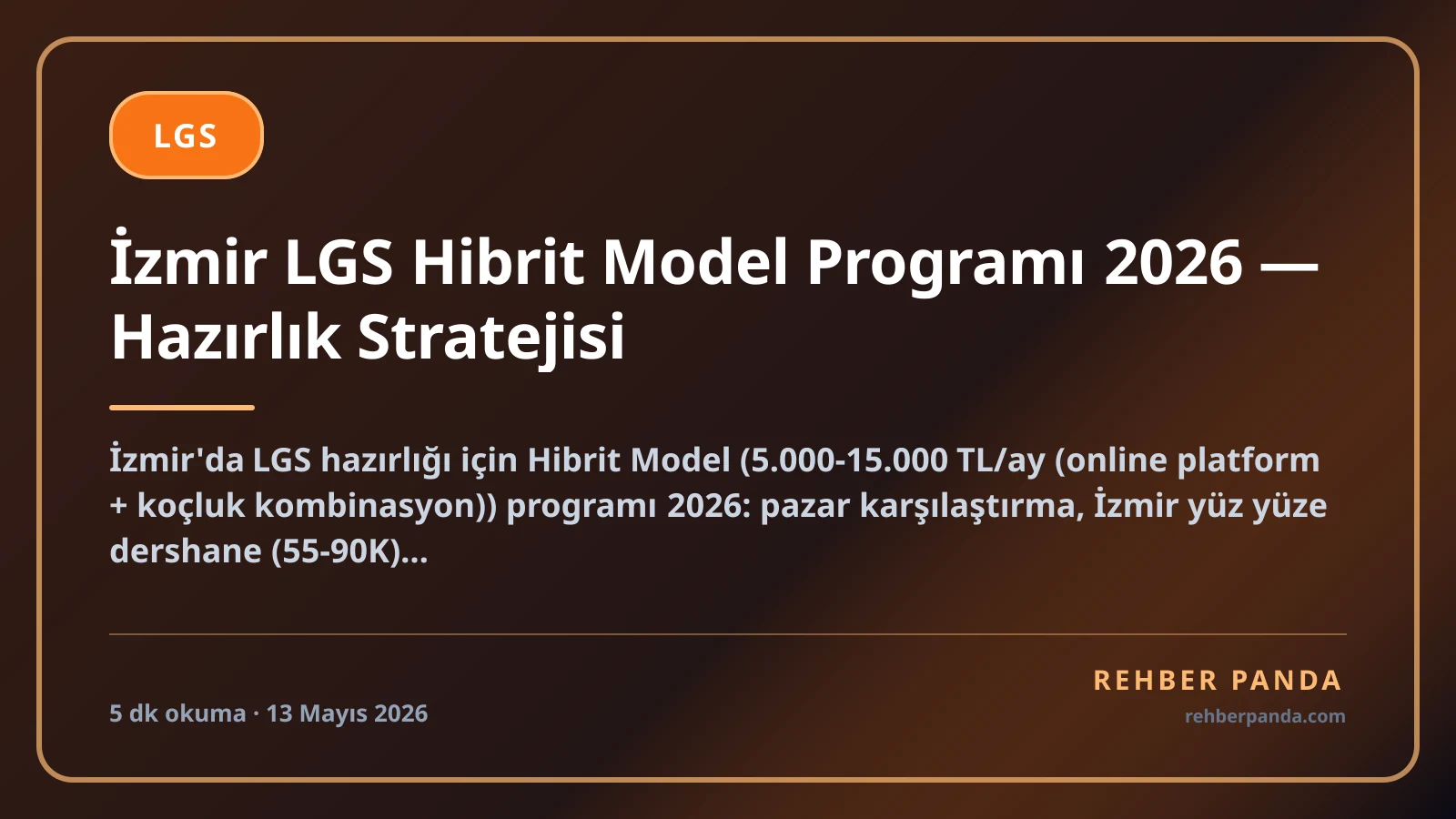 LGS

İzmir LGS Hibrit Model Programı 2026 — Hazırlık Stratejisi

İzmir'da LGS hazırlığı için Hibrit Model (5.000-15.000 TL/ay (online platform + koçluk kombinasyon)) programı 2026: pazar karşılaştırma, İzmir yüz yüze dershane (55-90K)...

5 dk okuma · 13 Mayıs 2026

REHBER PANDA
rehberpanda.com